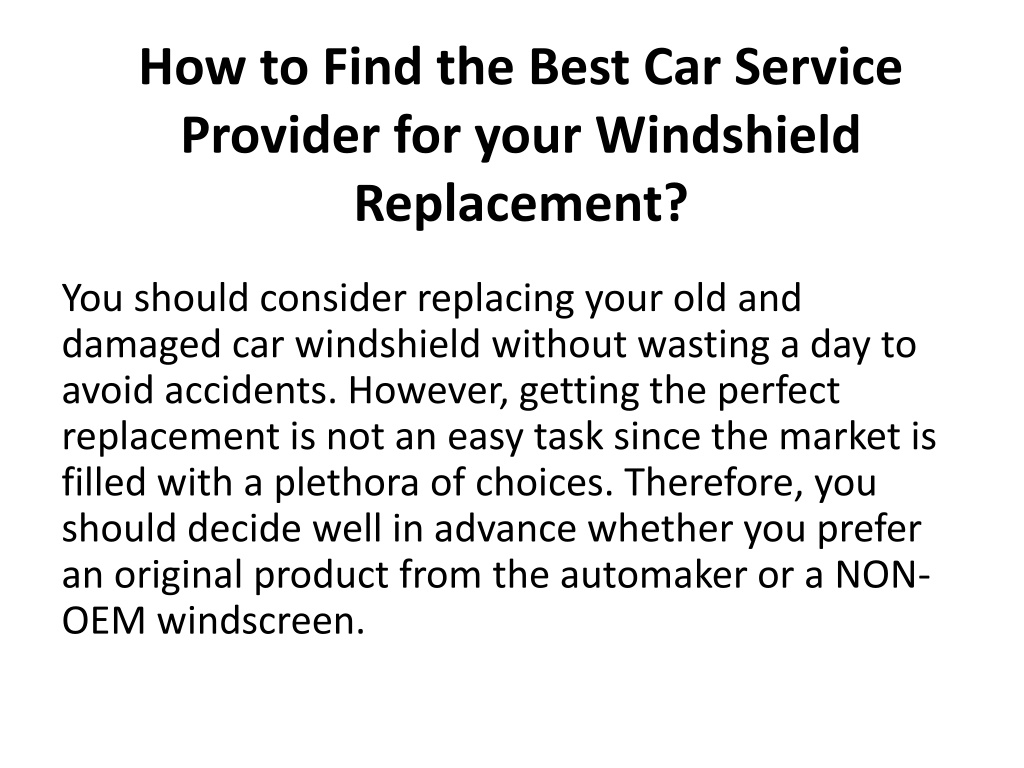 How to Find the Best Car Service Provider for your Windshield Replacement?

You should consider replacing your old and damaged car windshield without wasting a day to avoid accidents. However, getting the perfect replacement is not an easy task since the market is filled with a plethora of choices. Therefore, you should decide well in advance whether you prefer an original product from the automaker or a NON-OEM windscreen.